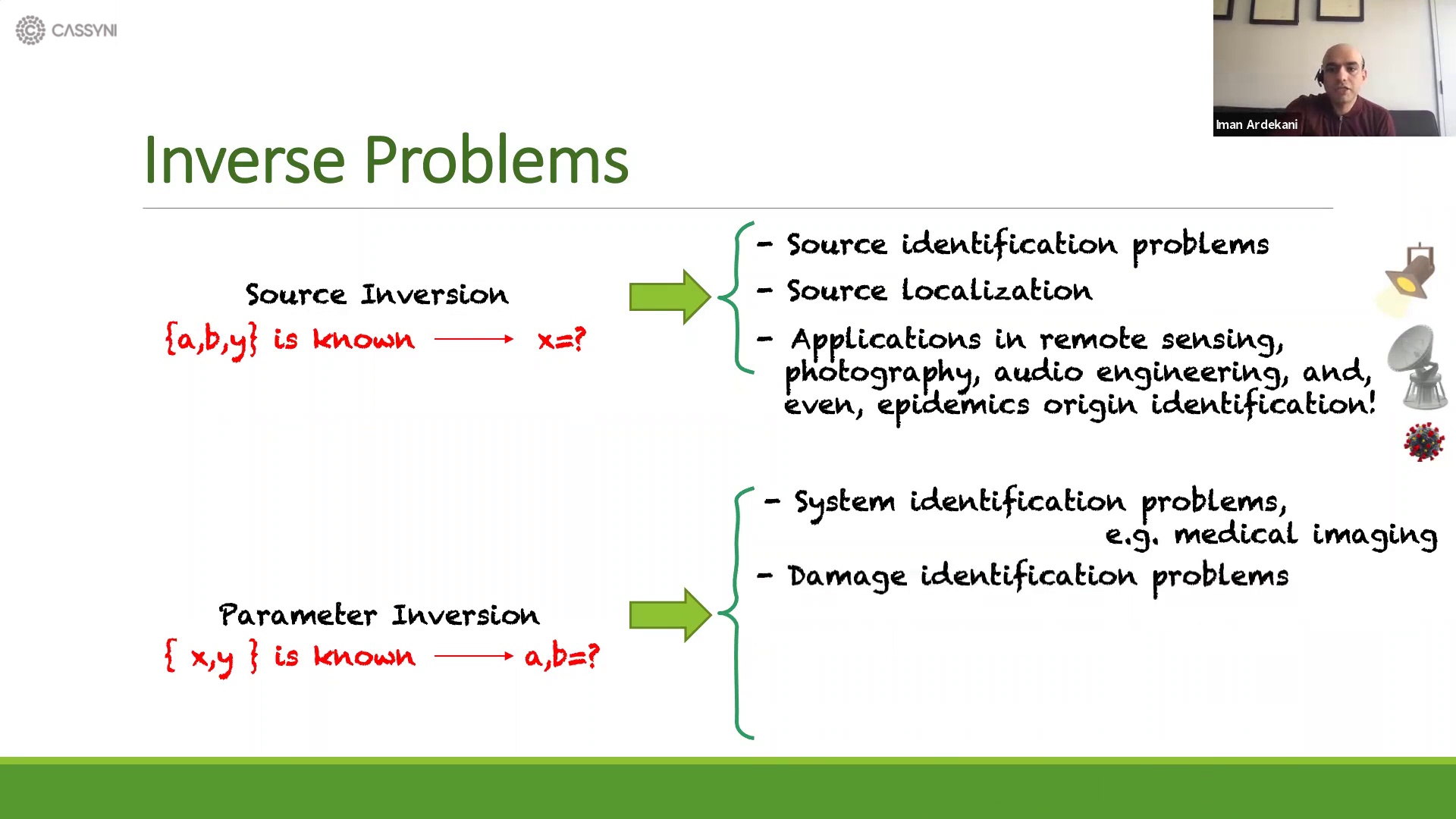 CASSYNI

Iman Ardekani

Inverse Problems

Source Inversion
{a,b,y} is known ⟶ x=?

- Source identification problems
- Source localization
- Applications in remote sensing, photography, audio engineering, and, even, epidemics origin identification!

Parameter Inversion
{ x,y } is known ⟶ a,b=?

- System identification problems, e.g. medical imaging
- Damage identification problems